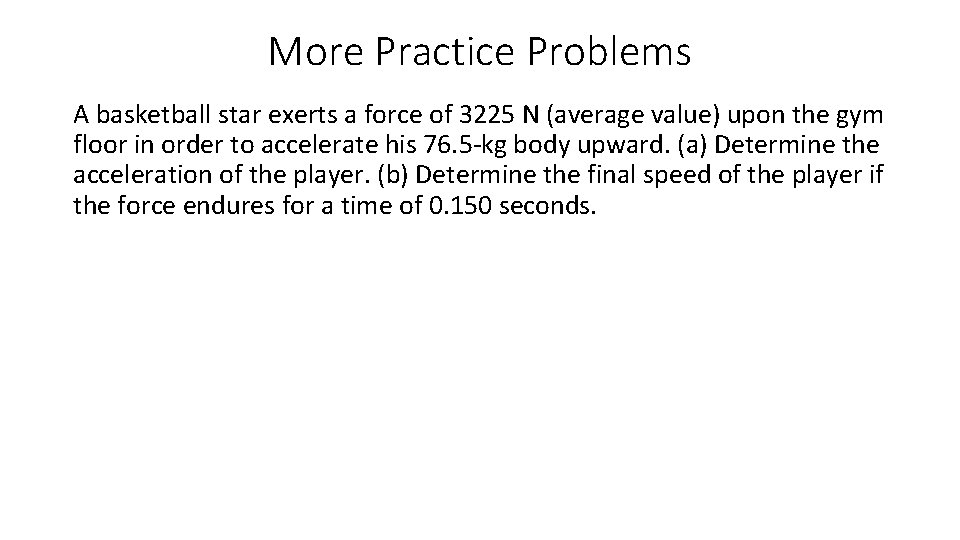 More Practice Problems

A basketball star exerts a force of 3225 N (average value) upon the gym floor in order to accelerate his 76.5-kg body upward. (a) Determine the acceleration of the player. (b) Determine the final speed of the player if the force endures for a time of 0.150 seconds.